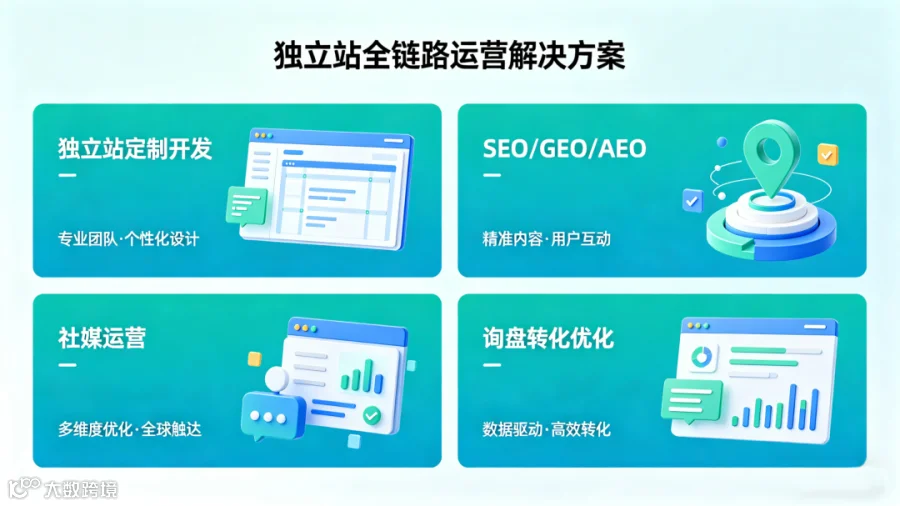 独立站全链路运营解决方案

独立站定制开发

专业团队·个性化设计

SEO/GEO/AEO

精准内容·用户互动

社媒运营

多维度优化·全球触达

询盘转化优化

数据驱动·高效转化

大数跨境